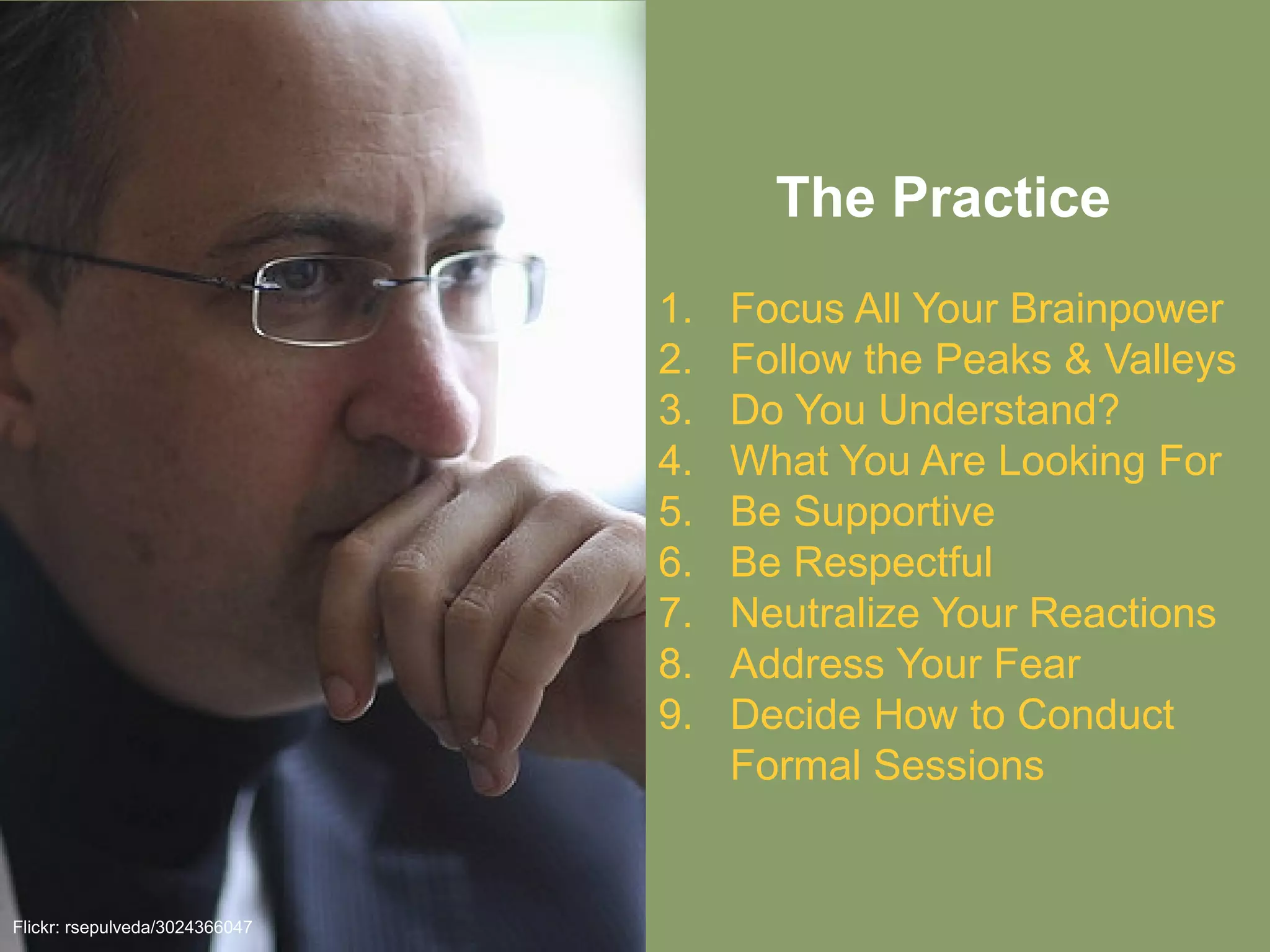 The Practice

1. Focus All Your Brainpower
2. Follow the Peaks & Valleys
3. Do You Understand?
4. What You Are Looking For
5. Be Supportive
6. Be Respectful
7. Neutralize Your Reactions
8. Address Your Fear
9. Decide How to Conduct Formal Sessions

Flickr: rsepulveda/3024366047